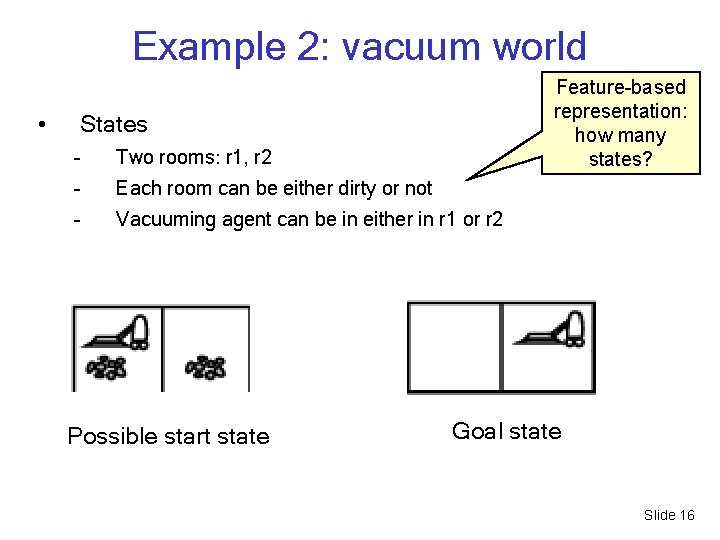 Example 2: vacuum world

Feature-based representation: how many states?

• States
- Two rooms: r1, r2
- Each room can be either dirty or not
- Vacuuming agent can be in either in r1 or r2

Possible start state

Goal state

Slide 16